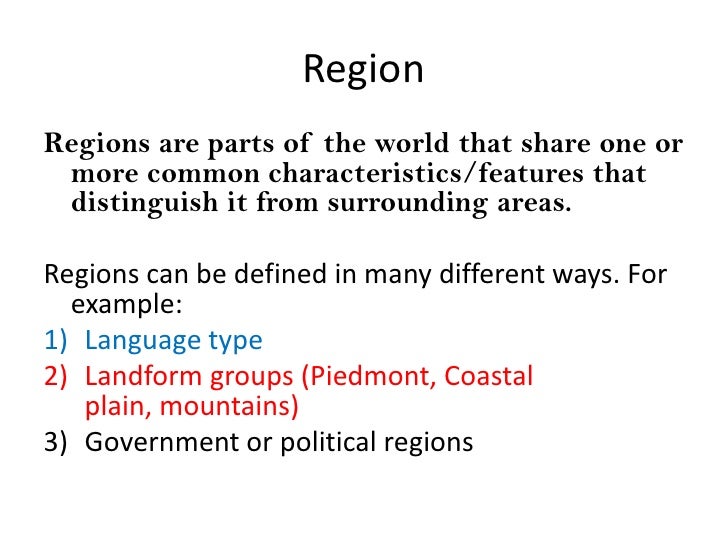 Region

Regions are parts of the world that share one or more common characteristics/features that distinguish it from surrounding areas.

Regions can be defined in many different ways. For example:
1) Language type
2) Landform groups (Piedmont, Coastal plain, mountains)
3) Government or political regions